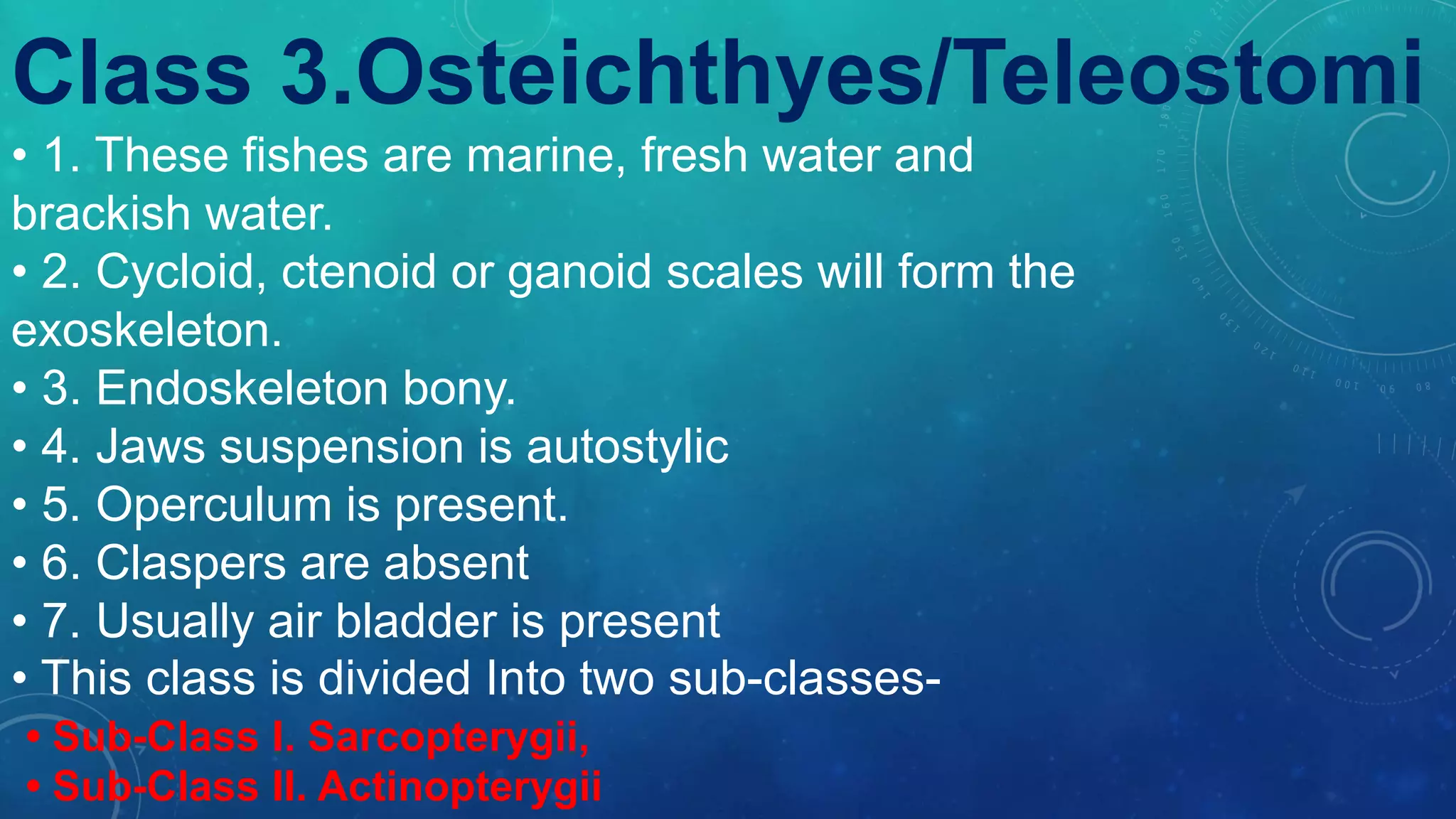 Class 3.Osteichthyes/Teleostomi

• 1. These fishes are marine, fresh water and brackish water.

• 2. Cycloid, ctenoid or ganoid scales will form the exoskeleton.

• 3. Endoskeleton bony.

• 4. Jaws suspension is autostylic

• 5. Operculum is present.

• 6. Claspers are absent

• 7. Usually air bladder is present

• This class is divided Into two sub-classes-

• Sub-Class I. Sarcopterygii,

• Sub-Class II. Actinopterygii